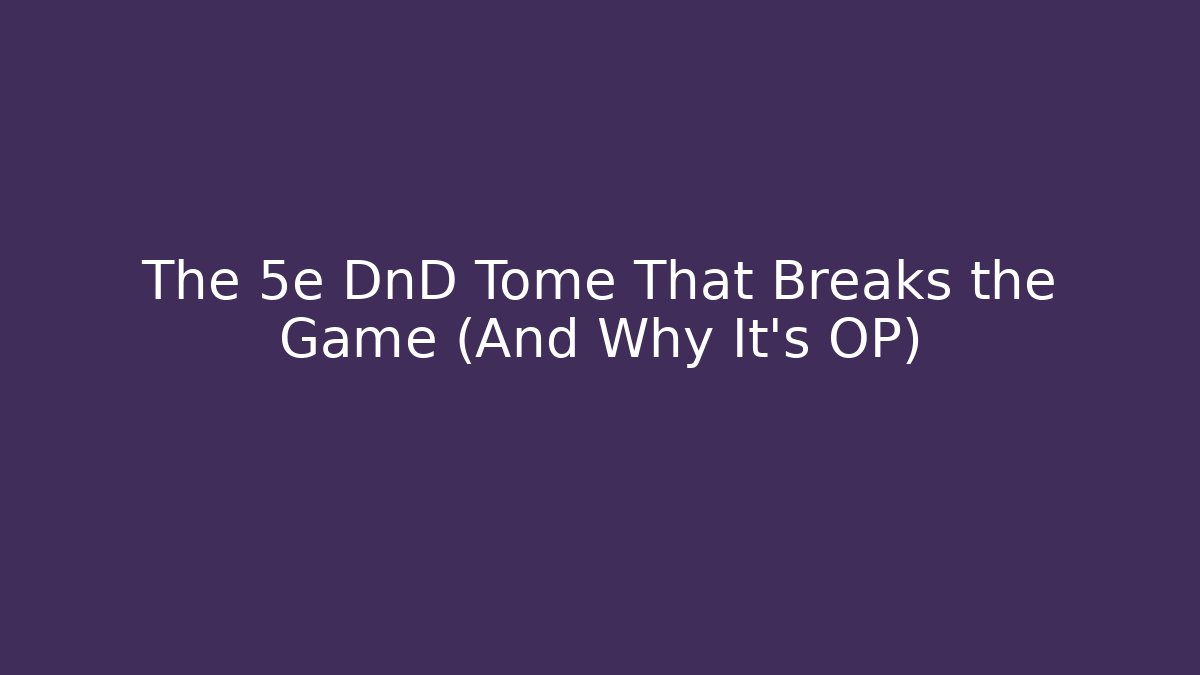 The 5e DnD Tome That Breaks the Game (And Why It's OP)